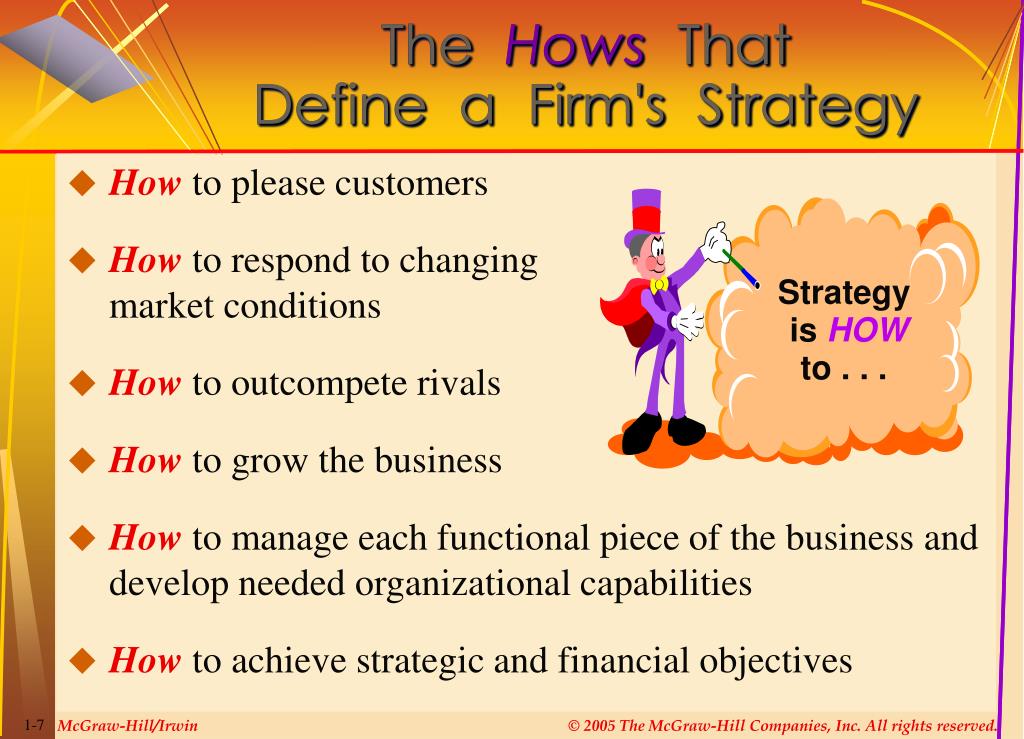 The Hows That
Define a Firm's Strategy

◆ How to please customers

◆ How to respond to changing market conditions

◆ How to outcompete rivals

◆ How to grow the business

Strategy is HOW to . . .

◆ How to manage each functional piece of the business and develop needed organizational capabilities

◆ How to achieve strategic and financial objectives

1-7 McGraw-Hill/Irwin © 2005 The McGraw-Hill Companies, Inc. All rights reserved.